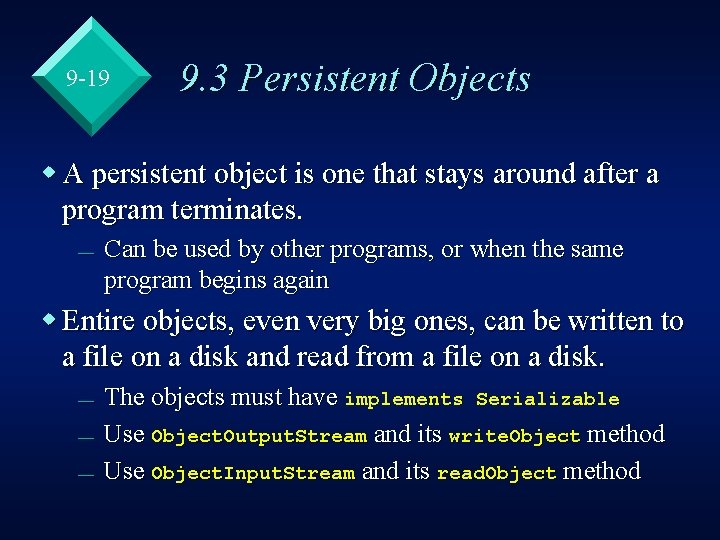 9-19

9.3 Persistent Objects

◆ A persistent object is one that stays around after a program terminates.

— Can be used by other programs, or when the same program begins again

◆ Entire objects, even very big ones, can be written to a file on a disk and read from a file on a disk.

— The objects must have implements Serializable

— Use ObjectOutputStream and its writeObject method

— Use ObjectInputStream and its readObject method